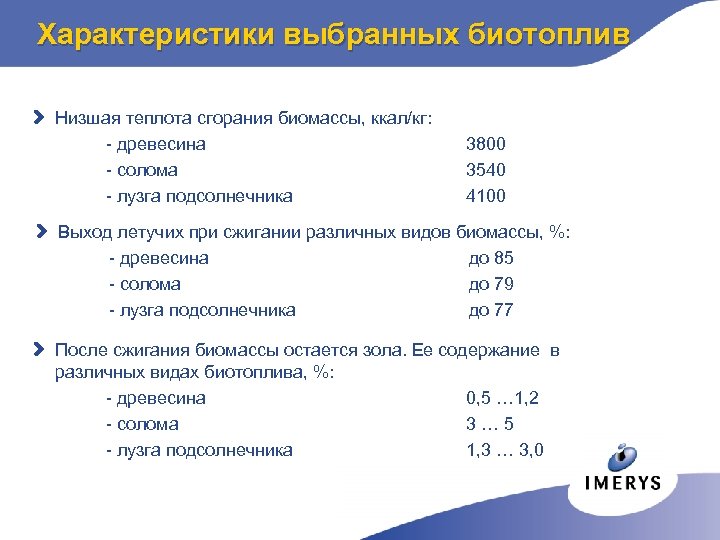 Характеристики выбранных биотоплив

Низшая теплота сгорания биомассы, ккал/кг:
- древесина 3800
- солома 3540
- лузга подсолнечника 4100

Выход летучих при сжигании различных видов биомассы, %:
- древесина до 85
- солома до 79
- лузга подсолнечника до 77

После сжигания биомассы остается зола. Ее содержание в различных видах биотоплива, %:
- древесина 0,5 …1,2
- солома 3 … 5
- лузга подсолнечника 1,3 … 3,0

IMERYS